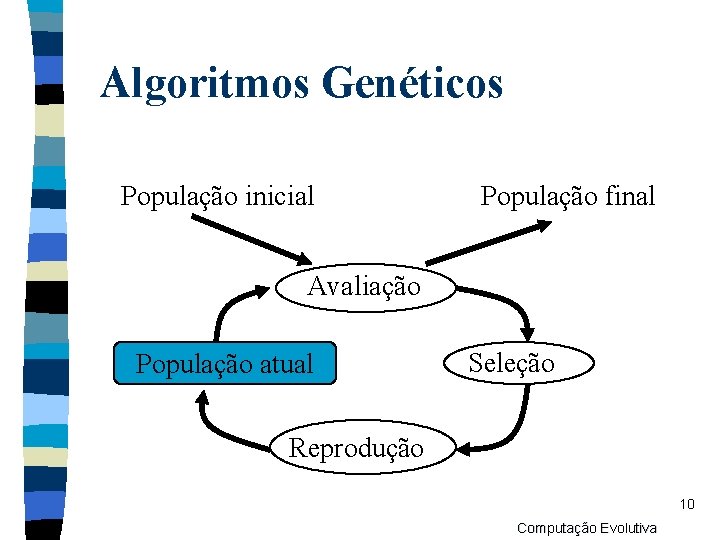 Algoritmos Genéticos

População inicial

População final

Avaliação

População atual

Seleção

Reprodução

10

Computação Evolutiva